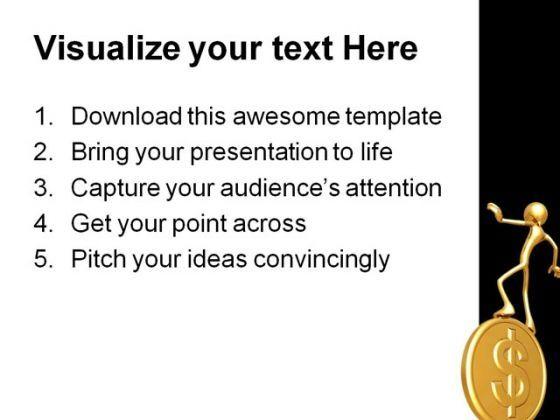 Visualize your text Here

1. Download this awesome template
2. Bring your presentation to life
3. Capture your audience's attention
4. Get your point across
5. Pitch your ideas convincingly

$